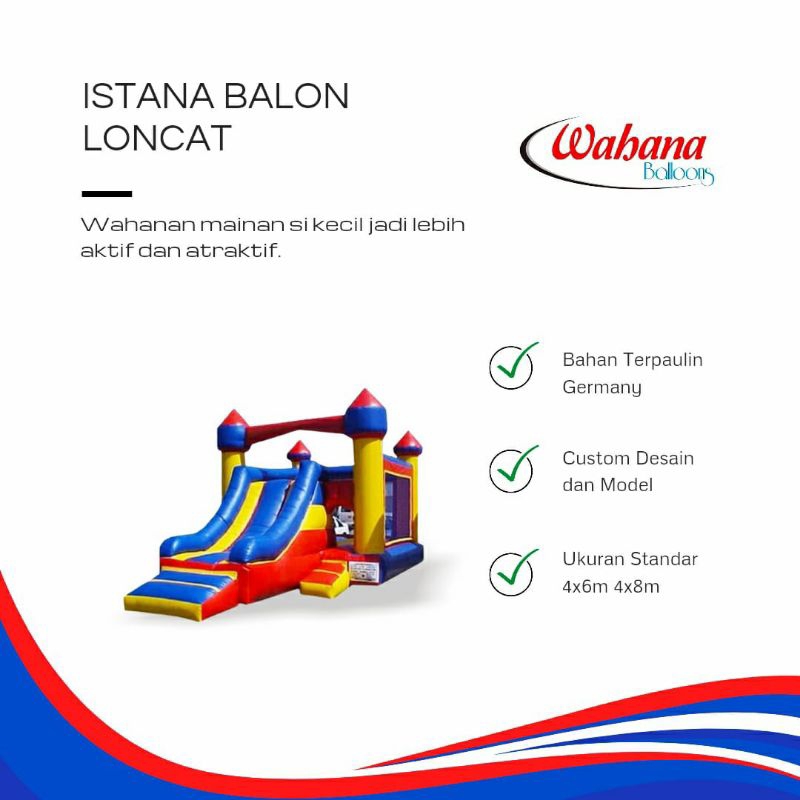 ISTANA BALON LONCAT

Wahana Balloons

Wahanan mainan si kecil jadi lebih aktif dan atraktif.

Bahan Terpaulin Germany

Custom Desain dan Model

Ukuran Standar 4x6m 4x8m